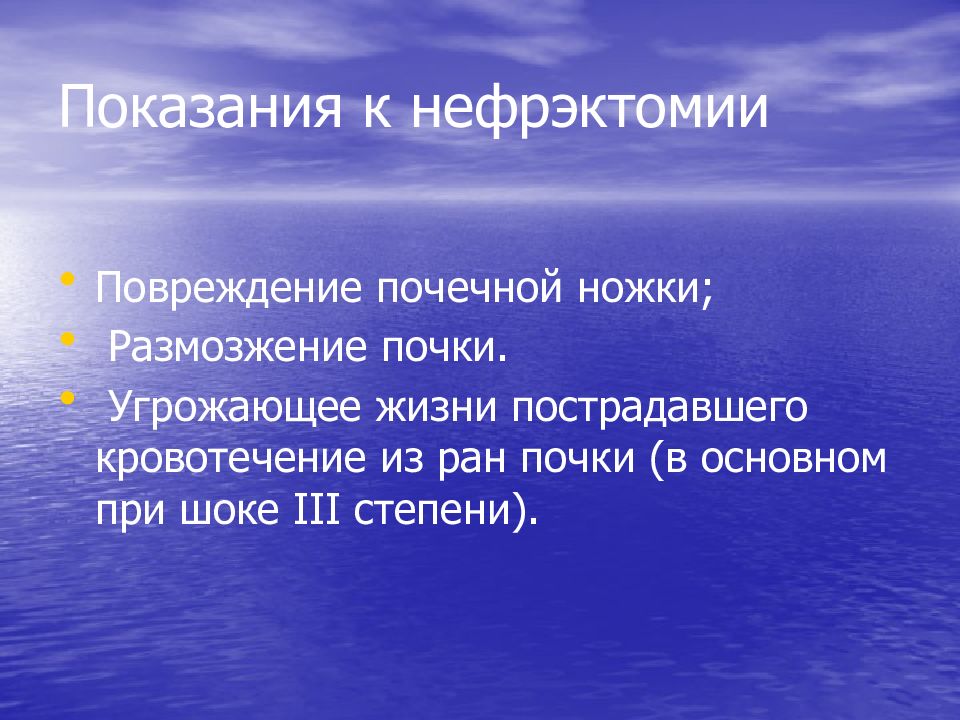 Показания к нефрэктомии

• Повреждение почечной ножки;
• Размозжение почки.
• Угрожающее жизни пострадавшего кровотечение из ран почки (в основном при шоке III степени).